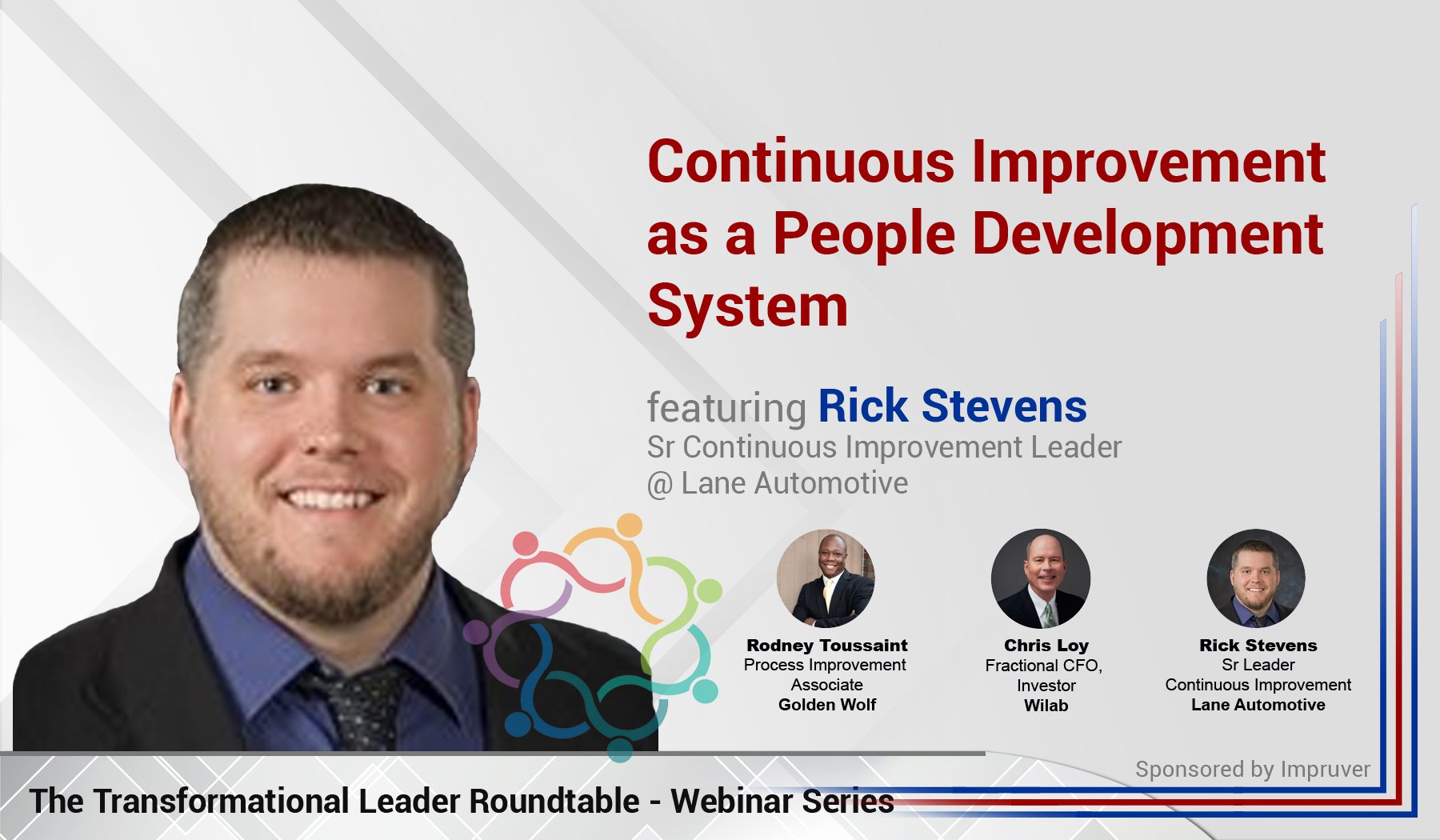 Continuous Improvement as a People Development System

featuring Rick Stevens
Sr Continuous Improvement Leader
@ Lane Automotive

Rodney Toussaint
Process Improvement Associate
Golden Wolf

Chris Loy
Fractional CFO, Investor
Wilab

Rick Stevens
Sr Leader
Continuous Improvement
Lane Automotive

Sponsored by Impruver

The Transformational Leader Roundtable - Webinar Series